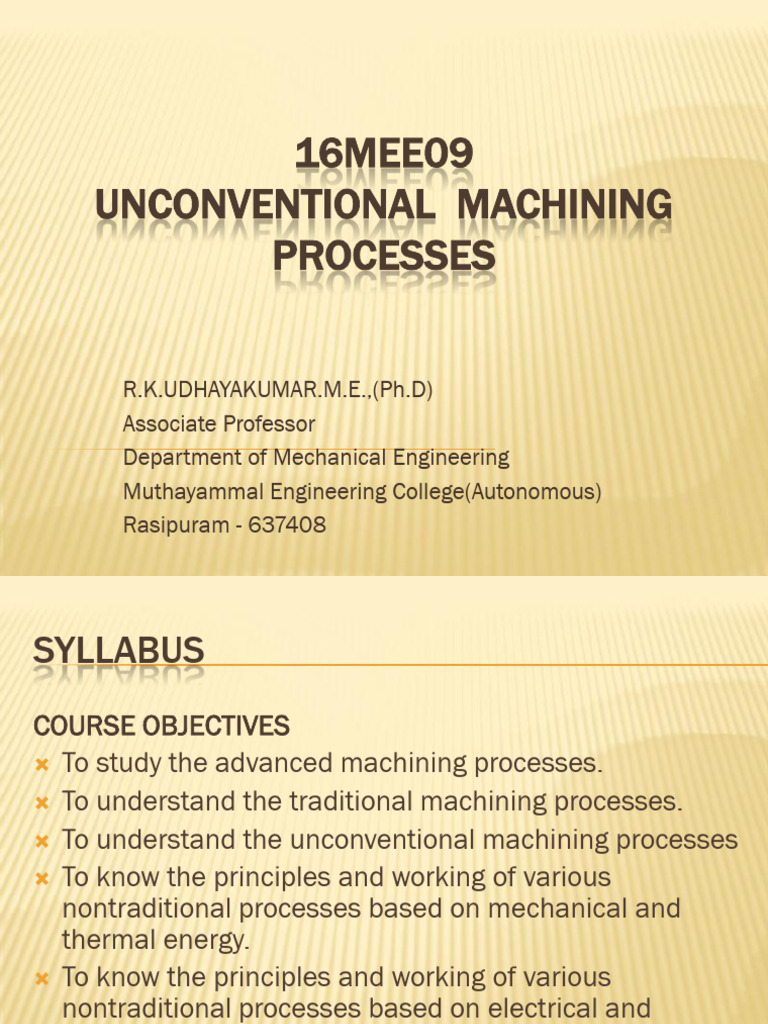 16MEE09
UNCONVENTIONAL MACHINING PROCESSES

R.K.UDHAYAKUMAR.M.E.,(Ph.D)
Associate Professor
Department of Mechanical Engineering
Muthayammal Engineering College(Autonomous)
Rasipuram - 637408

SYLLABUS

COURSE OBJECTIVES
To study the advanced machining processes.
To understand the traditional machining processes.
To understand the unconventional machining processes
To know the principles and working of various nontraditional processes based on mechanical and thermal energy.
To know the principles and working of various nontraditional processes based on electrical and